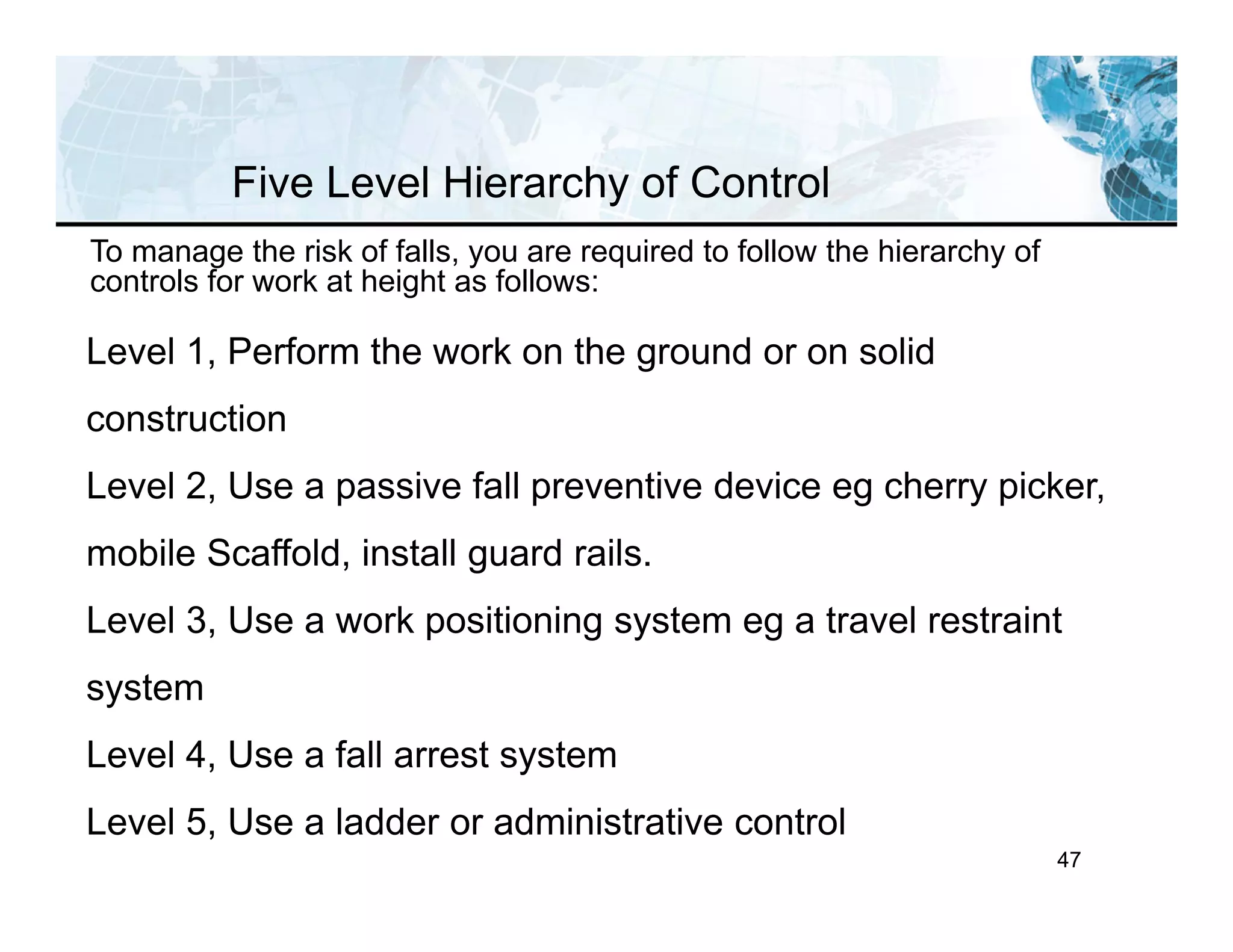 Five Level Hierarchy of Control

To manage the risk of falls, you are required to follow the hierarchy of controls for work at height as follows:

Level 1, Perform the work on the ground or on solid construction

Level 2, Use a passive fall preventive device eg cherry picker, mobile Scaffold, install guard rails.

Level 3, Use a work positioning system eg a travel restraint system

Level 4, Use a fall arrest system

Level 5, Use a ladder or administrative control

47